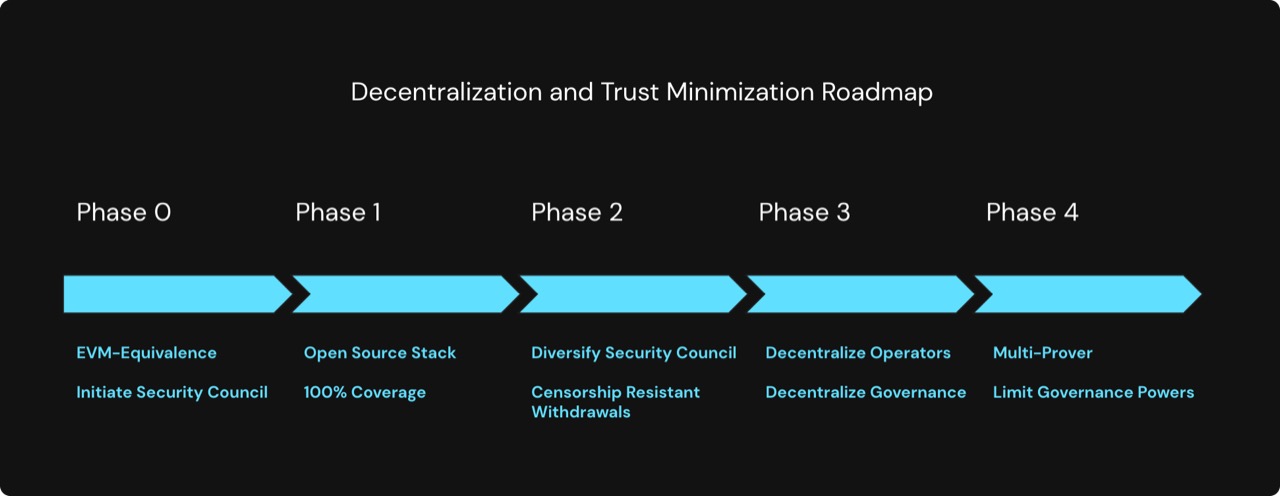 Decentralization and Trust Minimization Roadmap

Phase 0

EVM-Equivalence

Initiate Security Council

Phase 1

Open Source Stack

100% Coverage

Phase 2

Diversify Security Council

Censorship Resistant Withdrawals

Phase 3

Decentralize Operators

Decentralize Governance

Phase 4

Multi-Prover

Limit Governance Powers